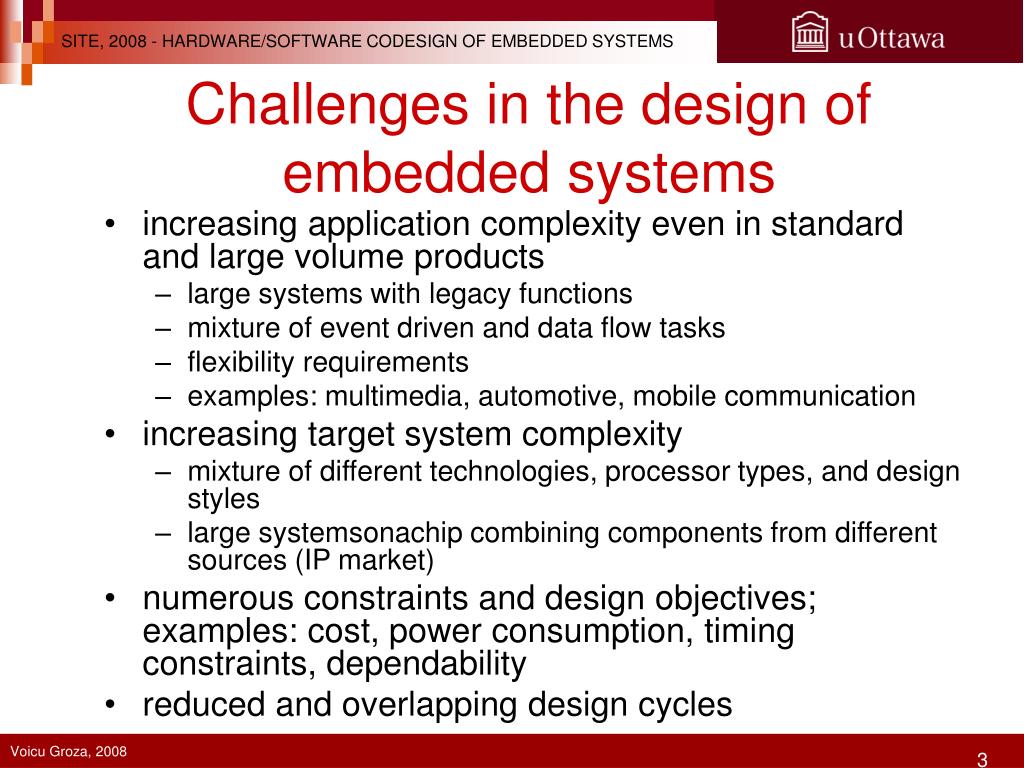 SITE, 2008 - HARDWARE/SOFTWARE CODESIGN OF EMBEDDED SYSTEMS

uOttawa

Challenges in the design of embedded systems

• increasing application complexity even in standard and large volume products
– large systems with legacy functions
– mixture of event driven and data flow tasks
– flexibility requirements
– examples: multimedia, automotive, mobile communication
• increasing target system complexity
– mixture of different technologies, processor types, and design styles
– large systemsonachip combining components from different sources (IP market)
• numerous constraints and design objectives; examples: cost, power consumption, timing constraints, dependability
• reduced and overlapping design cycles

Voicu Groza, 2008

3